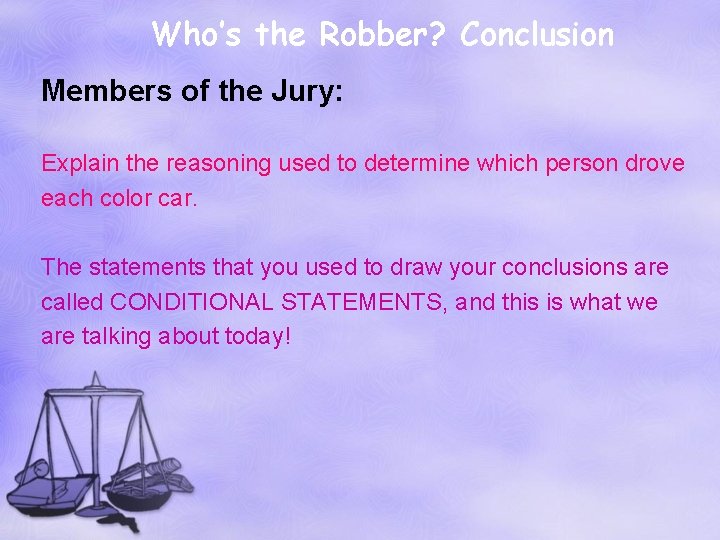 Who's the Robber? Conclusion

Members of the Jury:

Explain the reasoning used to determine which person drove each color car.

The statements that you used to draw your conclusions are called CONDITIONAL STATEMENTS, and this is what we are talking about today!